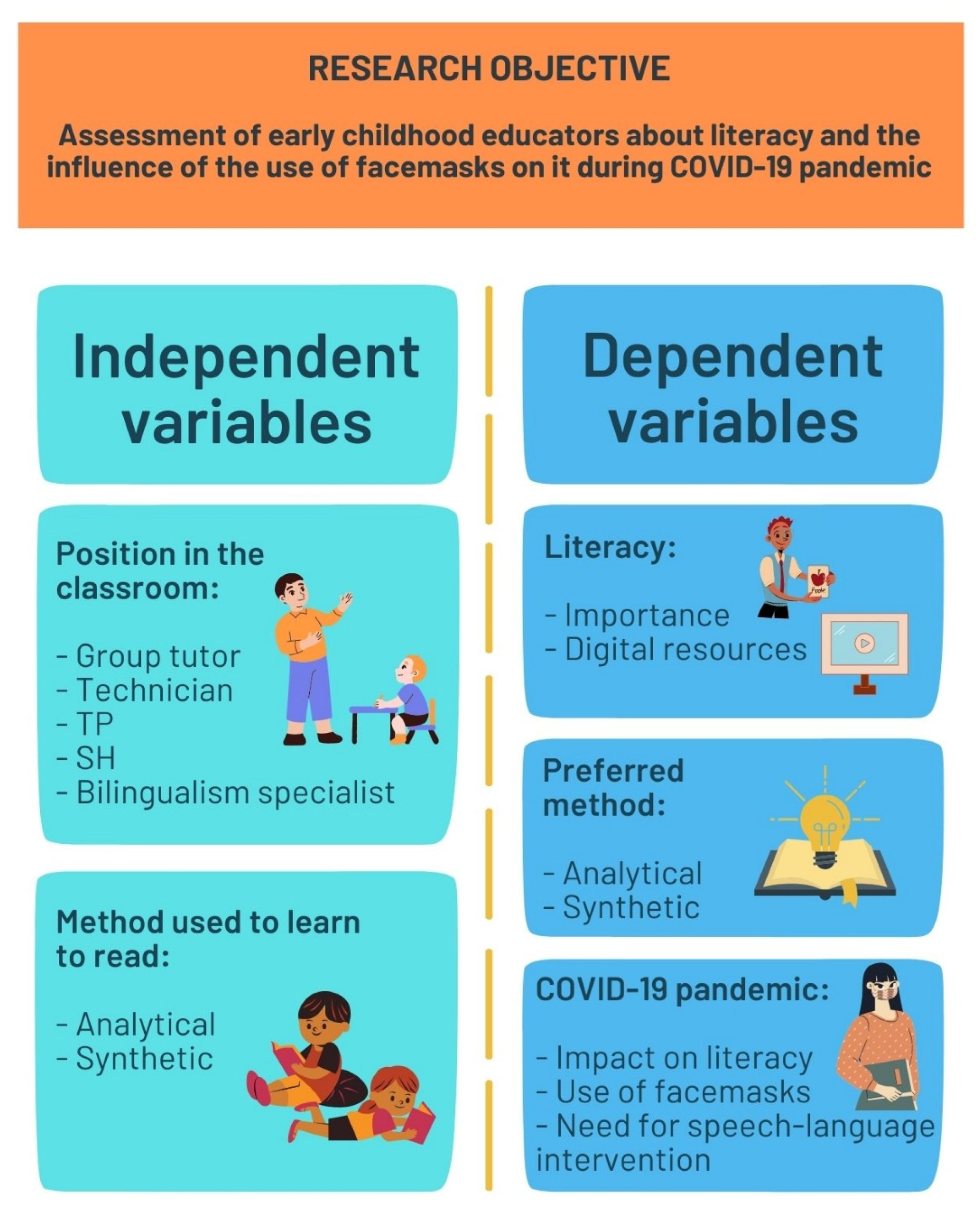 RESEARCH OBJECTIVE

Assessment of early childhood educators about literacy and the influence of the use of facemasks on it during COVID-19 pandemic

Independent variables

Position in the classroom:

- Group tutor
- Technician
- TP
- SH
- Bilingualism specialist

Method used to learn to read:

- Analytical
- Synthetic

Dependent variables

Literacy:

- Importance
- Digital resources

Apple

Preferred method:

- Analytical
- Synthetic

COVID-19 pandemic:

- Impact on literacy
- Use of facemasks
- Need for speech-language intervention